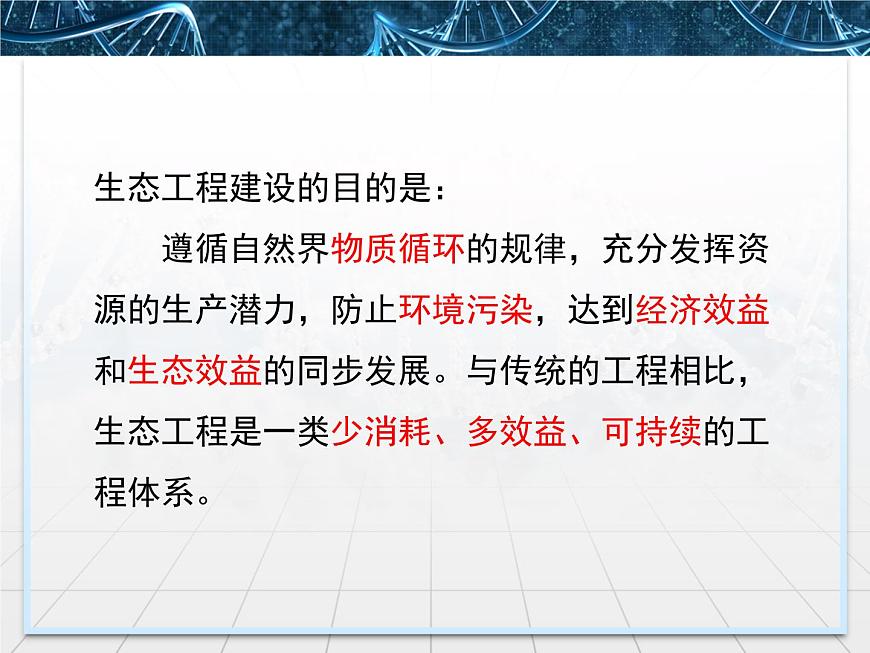 生态工程建设的目的是：

遵循自然界物质循环的规律，充分发挥资源的生产潜力，防止环境污染，达到经济效益和生态效益的同步发展。与传统的工程相比，生态工程是一类少消耗、多效益、可持续的工程体系。